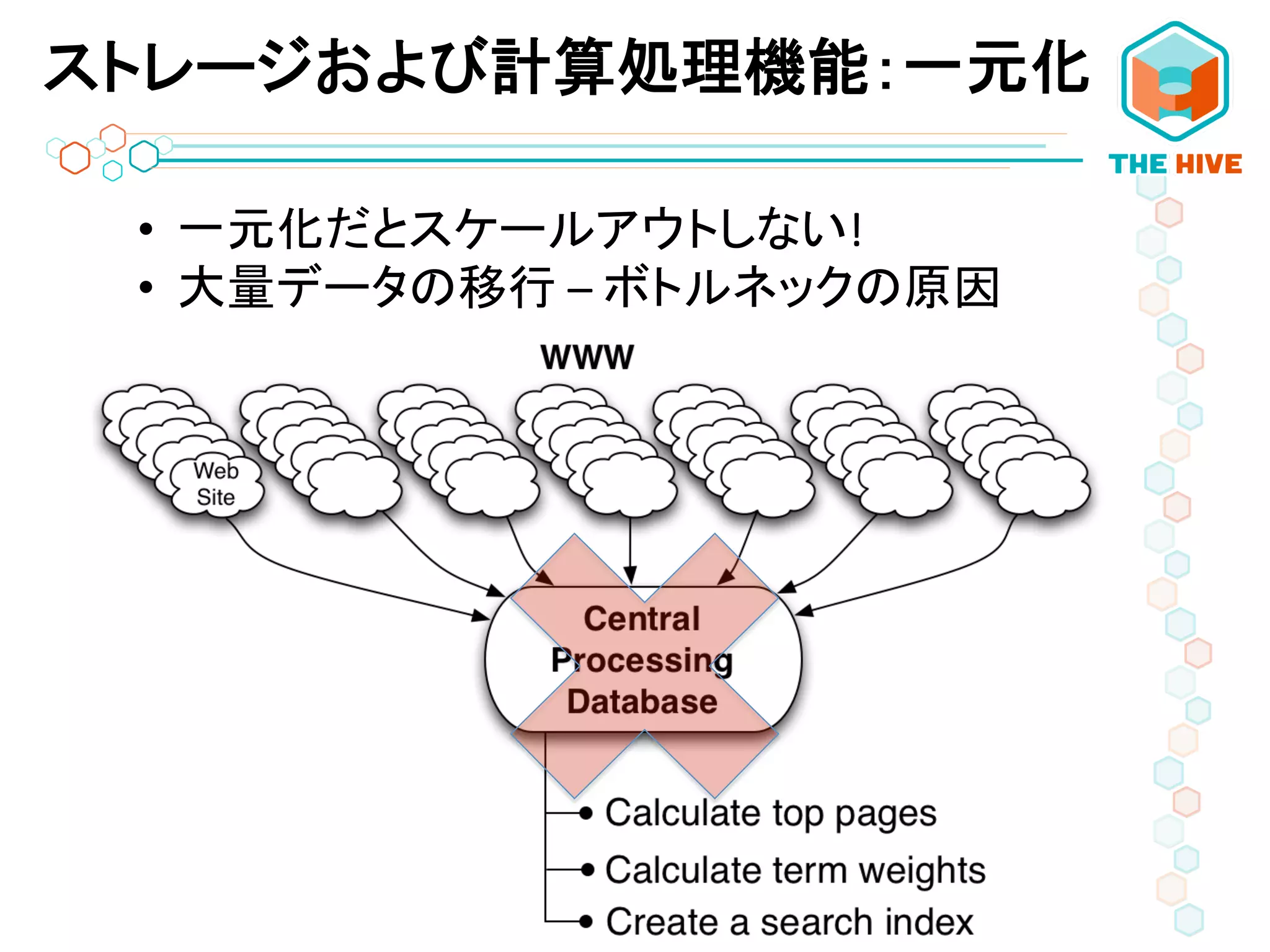 ストレージおよび計算処理機能:一元化

THE HIVE

• 一元化だとスケールアウトしない!
• 大量データの移行 – ボトルネックの原因

WWW

Web Site

Central Processing Database

• Calculate top pages
• Calculate term weights
• Create a search index